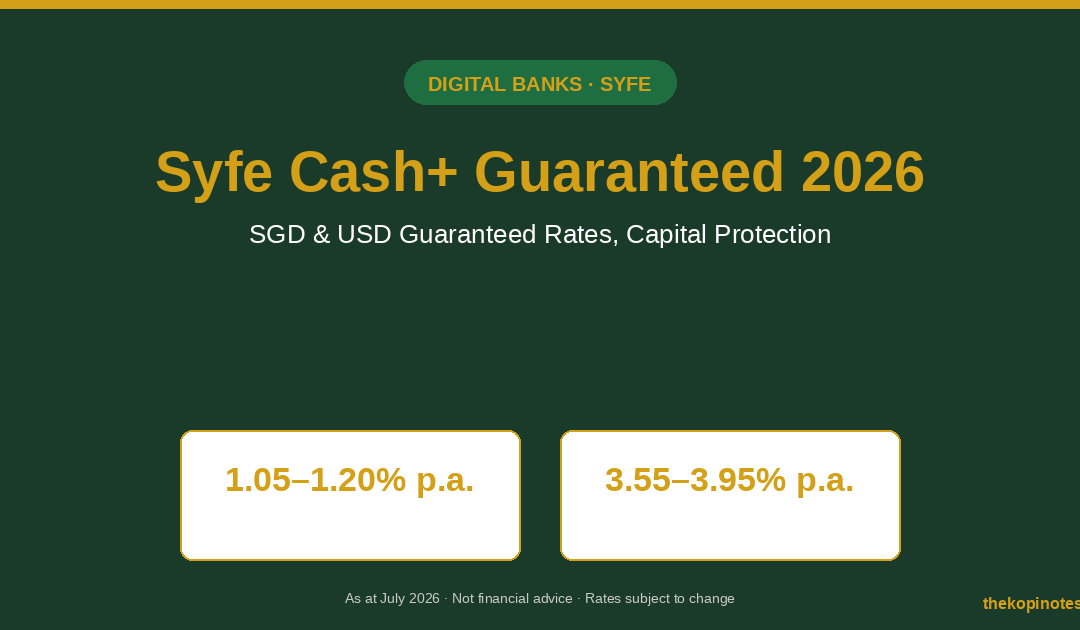 DIGITAL BANKS · SYFE

Syfe Cash+ Guaranteed 2026

SGD & USD Guaranteed Rates, Capital Protection

1.05–1.20% p.a.

3.55–3.95% p.a.

As at July 2026 · Not financial advice · Rates subject to change

thekopinotes